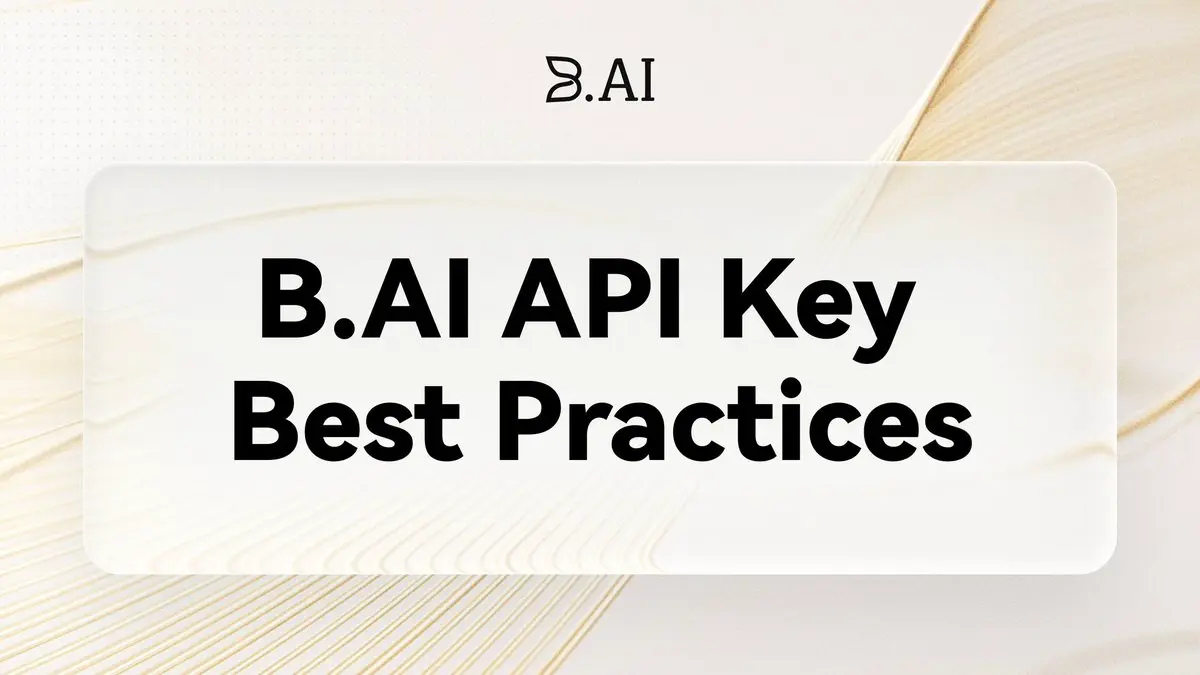 B.AI

B.AI API Key Best Practices